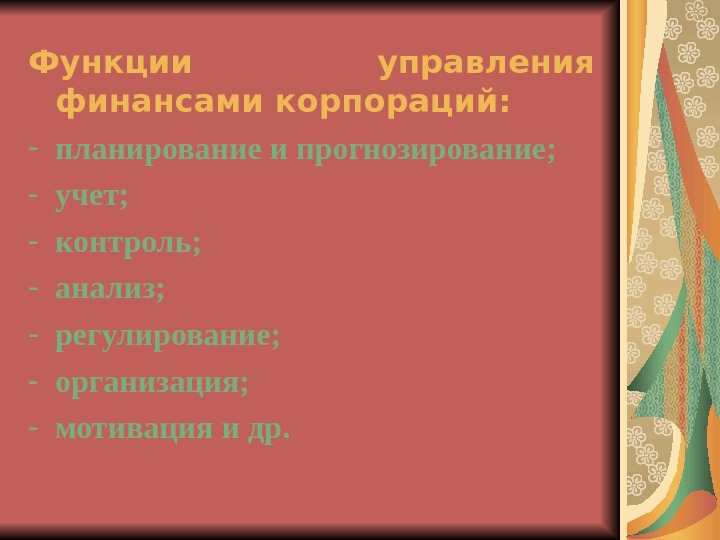 Функции управления финансами корпораций:

- планирование и прогнозирование;
- учет;
- контроль;
- анализ;
- регулирование;
- организация;
- мотивация и др.